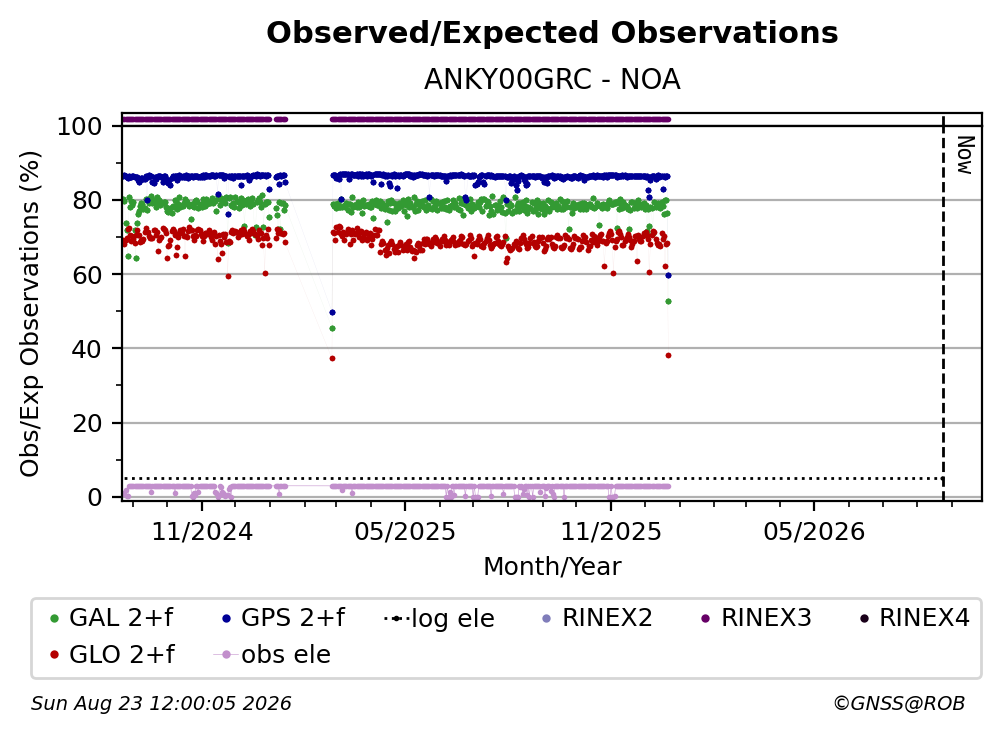 Observed/Expected Observations
ANKY00GRC - NOA

Obs/Exp Observations (%)

100
80
60
40
20
0

Now

11/2024
05/2025
11/2025
05/2026

Month/Year

GAL 2+f
GPS 2+f
log ele
RINEX2
RINEX3
RINEX4
GLO 2+f
obs ele

Sun Aug 23 12:00:05 2026
©GNSS@ROB